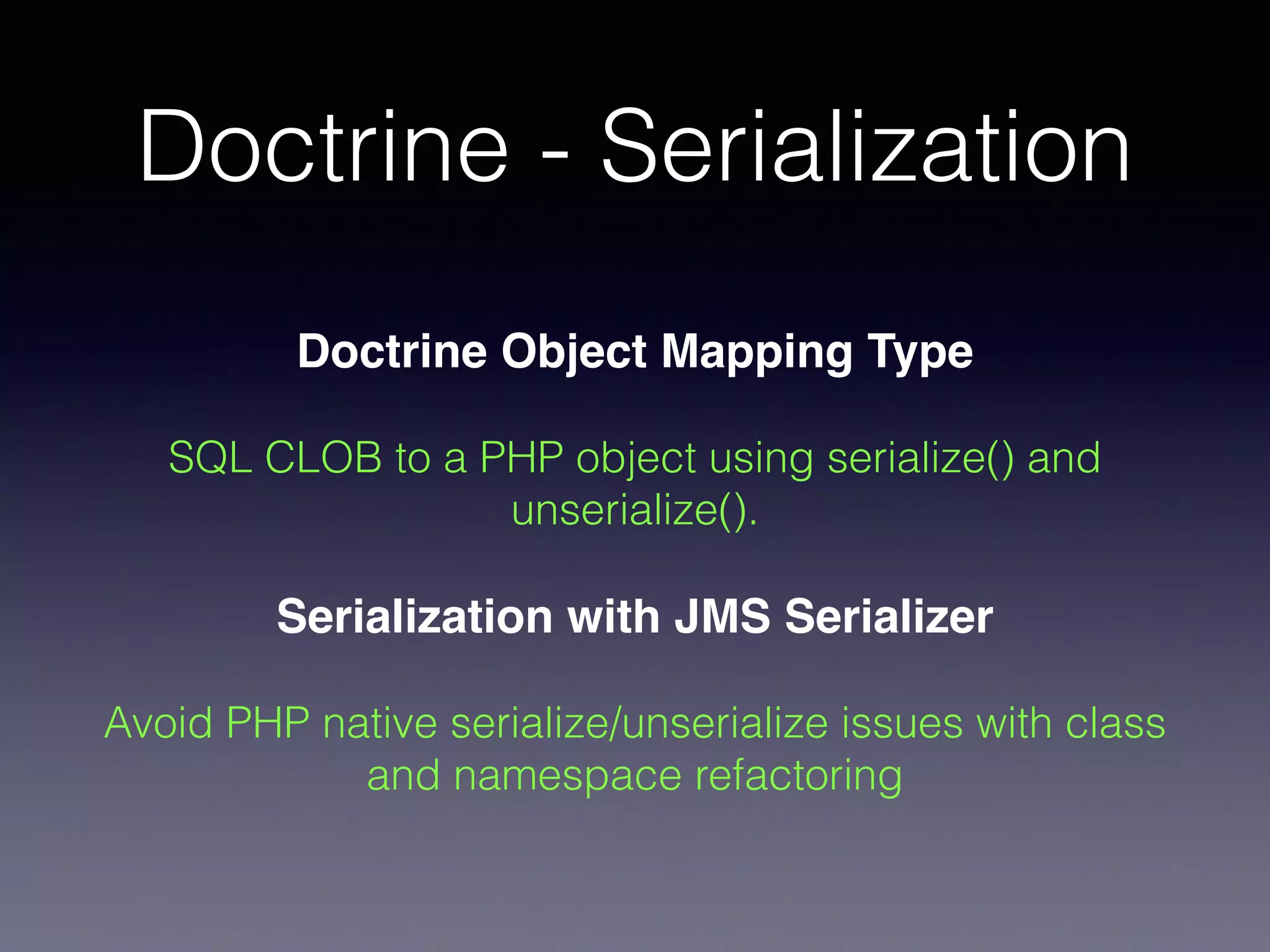 Doctrine - Serialization

Doctrine Object Mapping Type

SQL CLOB to a PHP object using serialize() and unserialize().

Serialization with JMS Serializer

Avoid PHP native serialize/unserialize issues with class and namespace refactoring